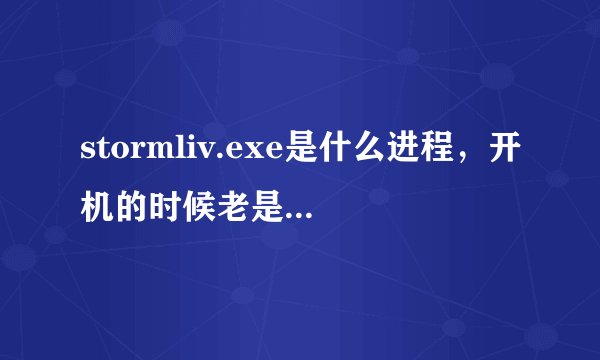 stormliv.exe是什么进程，开机的时候老是...